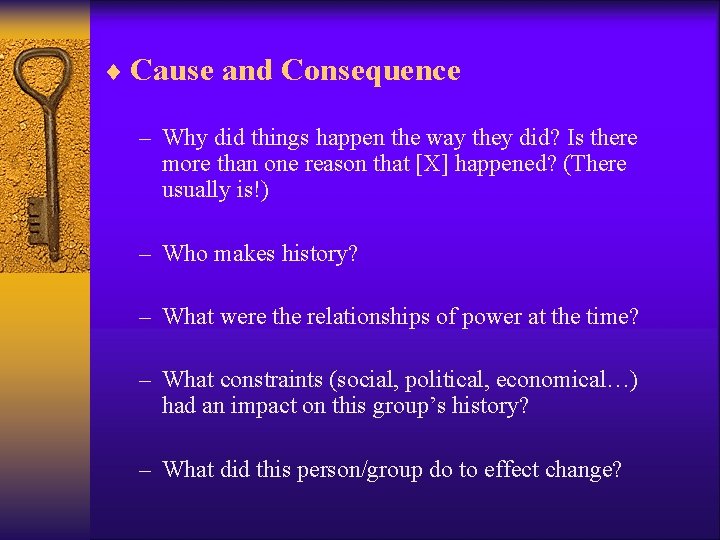 ♦ Cause and Consequence

– Why did things happen the way they did? Is there more than one reason that [X] happened? (There usually is!)

– Who makes history?

– What were the relationships of power at the time?

– What constraints (social, political, economical…) had an impact on this group’s history?

– What did this person/group do to effect change?